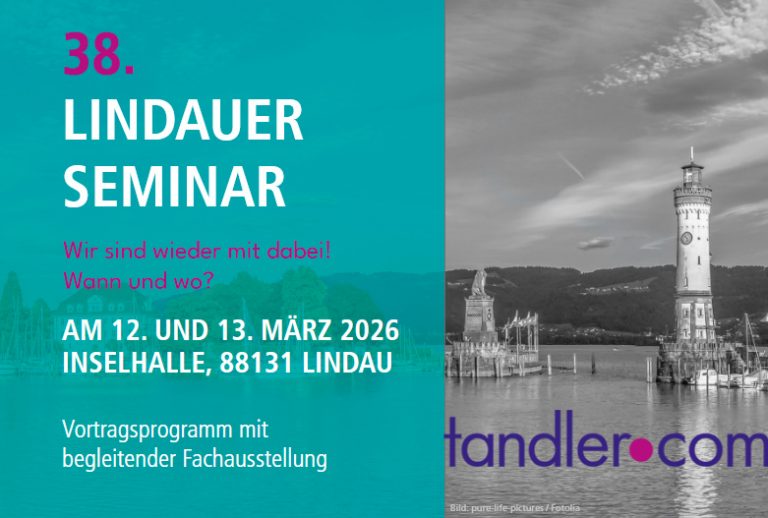 38.
LINDAUER SEMINAR

Wir sind wieder mit dabei!
Wann und wo?

AM 12. UND 13. MÄRZ 2026
INSELHALLE, 88131 LINDAU

Vortragsprogramm mit begleitender Fachausstellung

tandler•com

Bild: pure-life-pictures / Fotolia